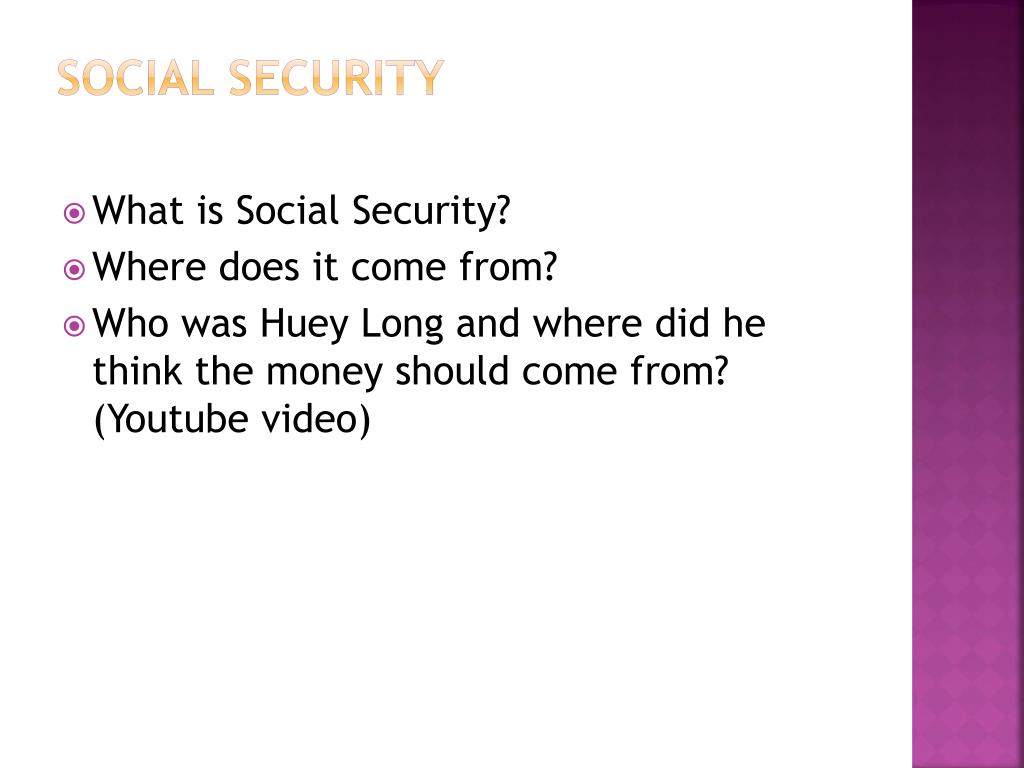 SOCIAL SECURITY

What is Social Security?

Where does it come from?

Who was Huey Long and where did he think the money should come from? (Youtube video)